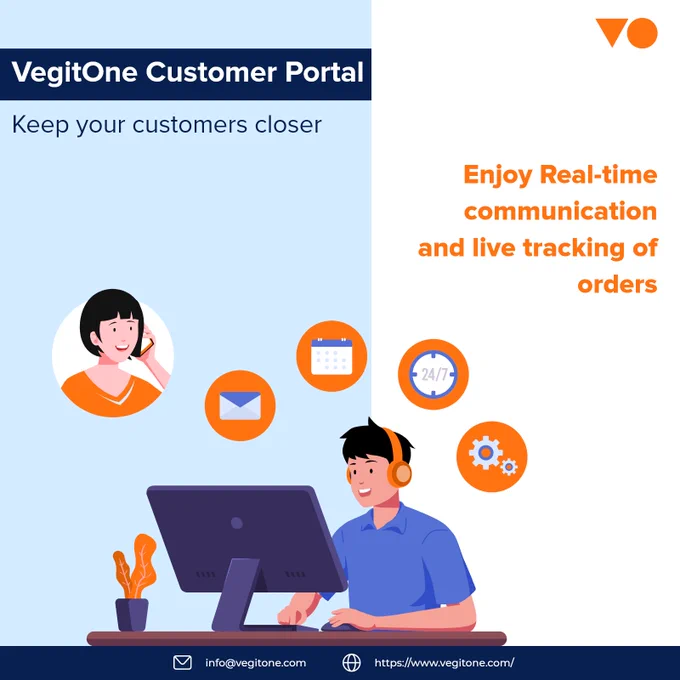 VegitOne Customer Portal

Keep your customers closer

Enjoy Real-time communication and live tracking of orders

24/7

info@vegitone.com

https://www.vegitone.com/